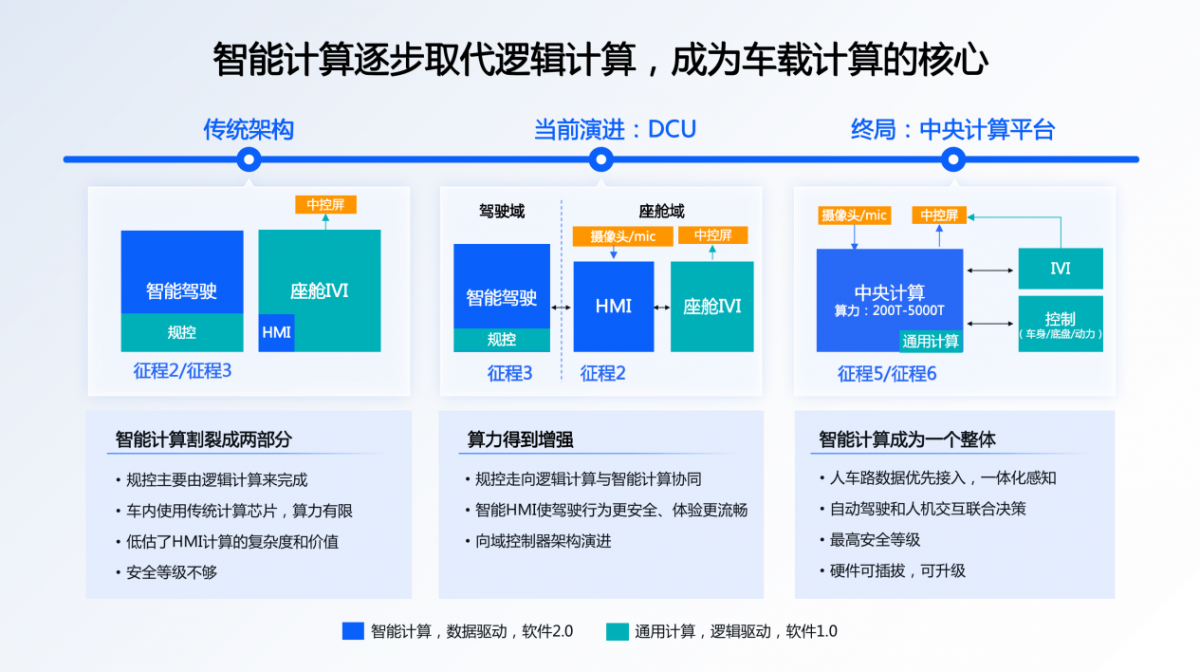 智能计算逐步取代逻辑计算，成为车载计算的核心

传统架构

中控屏
智能驾驶
规控
座舱IVI
HMI
征程2/征程3

智能计算割裂成两部分

• 规控主要由逻辑计算来完成
• 车内使用传统计算芯片，算力有限
• 低估了HMI计算的复杂度和价值
• 安全等级不够

当前演进：DCU

驾驶域
座舱域
摄像头/mic
中控屏
智能驾驶
规控
HMI
座舱IVI
征程3
征程2

算力得到增强

• 规控走向逻辑计算与智能计算协同
• 智能HMI使驾驶行为更安全、体验更流畅
• 向域控制器架构演进

终局：中央计算平台

摄像头/mic
中控屏
中央计算
算力：200T-5000T
通用计算
IVI
控制
（车身/底盘/动力）
征程5/征程6

智能计算成为一个整体

• 人车路数据优先接入，一体化感知
• 自动驾驶和人机交互联合决策
• 最高安全等级
• 硬件可插拔，可升级

智能计算，数据驱动，软件2.0
通用计算，逻辑驱动，软件1.0